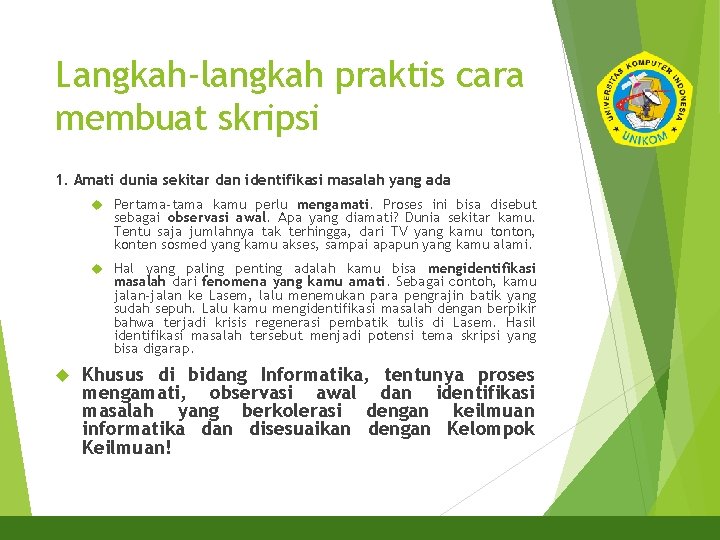 Langkah-langkah praktis cara membuat skripsi

UNIVERSITAS KOMPUTER INDONESIA
UNIKOM

1. Amati dunia sekitar dan identifikasi masalah yang ada

Pertama-tama kamu perlu mengamati. Proses ini bisa disebut sebagai observasi awal. Apa yang diamati? Dunia sekitar kamu. Tentu saja jumlahnya tak terhingga, dari TV yang kamu tonton, konten sosmed yang kamu akses, sampai apapun yang kamu alami.

Hal yang paling penting adalah kamu bisa mengidentifikasi masalah dari fenomena yang kamu amati. Sebagai contoh, kamu jalan-jalan ke Lasem, lalu menemukan para pengrajin batik yang sudah sepuh. Lalu kamu mengidentifikasi masalah dengan berpikir bahwa terjadi krisis regenerasi pembatik tulis di Lasem. Hasil identifikasi masalah tersebut menjadi potensi tema skripsi yang bisa digarap.

Khusus di bidang Informatika, tentunya proses mengamati, observasi awal dan identifikasi masalah yang berkolerasi dengan keilmuan informatika dan disesuaikan dengan Kelompok Keilmuan!